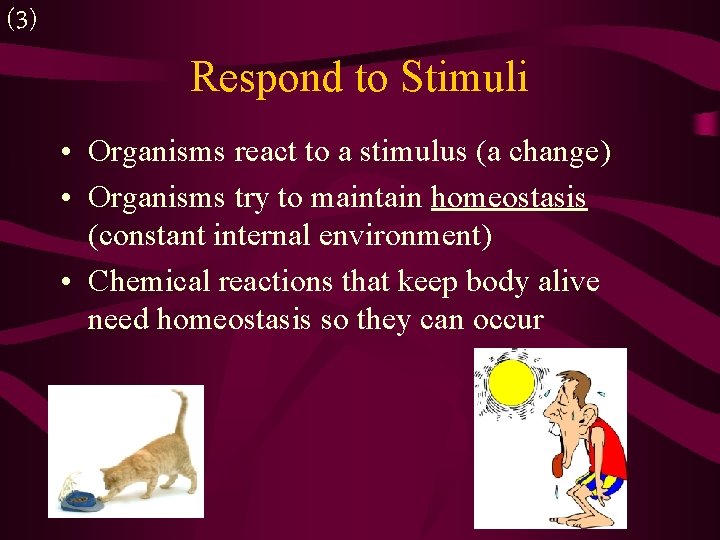 (3)

Respond to Stimuli

• Organisms react to a stimulus (a change)
• Organisms try to maintain homeostasis (constant internal environment)
• Chemical reactions that keep body alive need homeostasis so they can occur